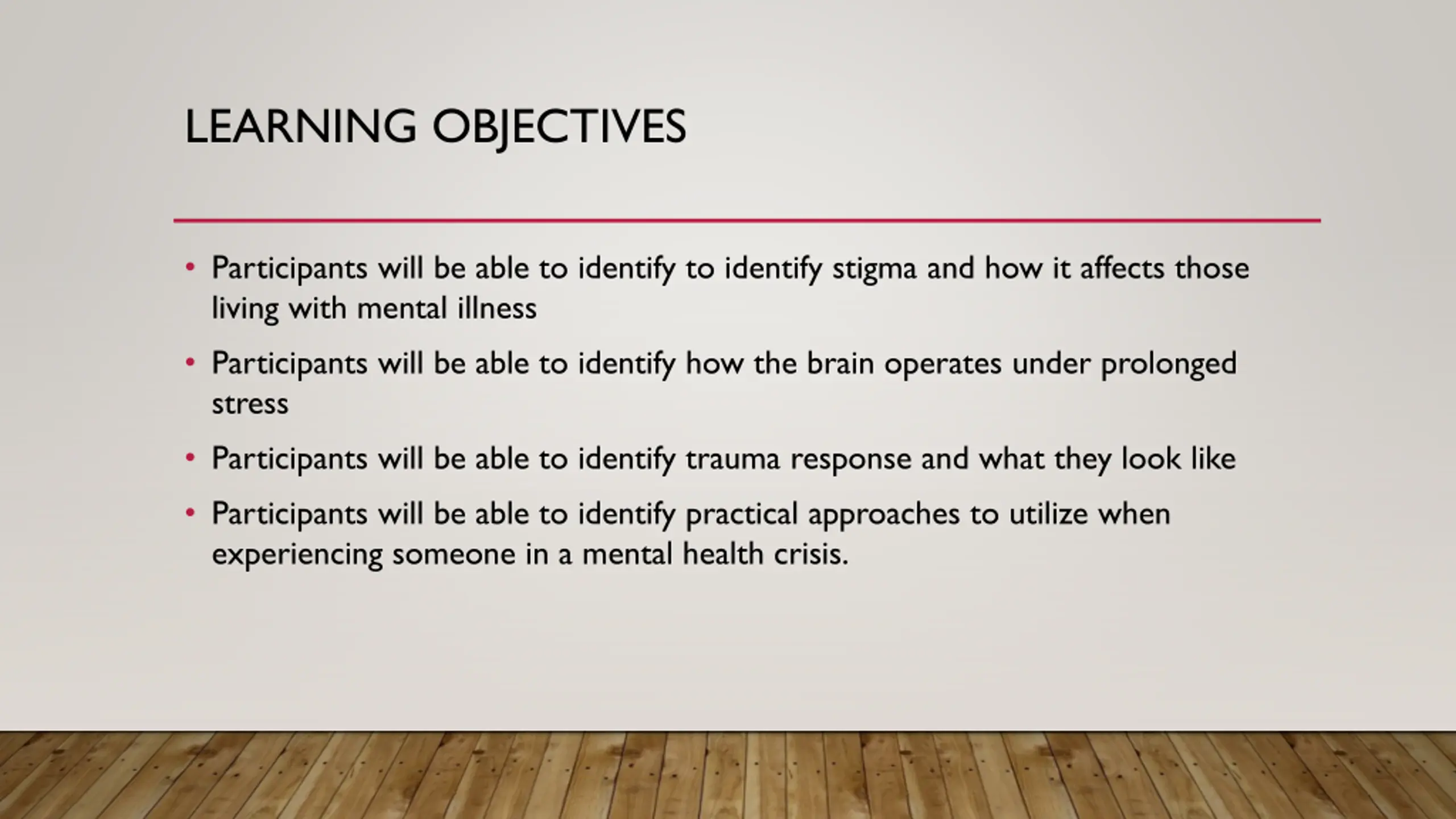 LEARNING OBJECTIVES

• Participants will be able to identify to identify stigma and how it affects those living with mental illness

• Participants will be able to identify how the brain operates under prolonged stress

• Participants will be able to identify trauma response and what they look like

• Participants will be able to identify practical approaches to utilize when experiencing someone in a mental health crisis.